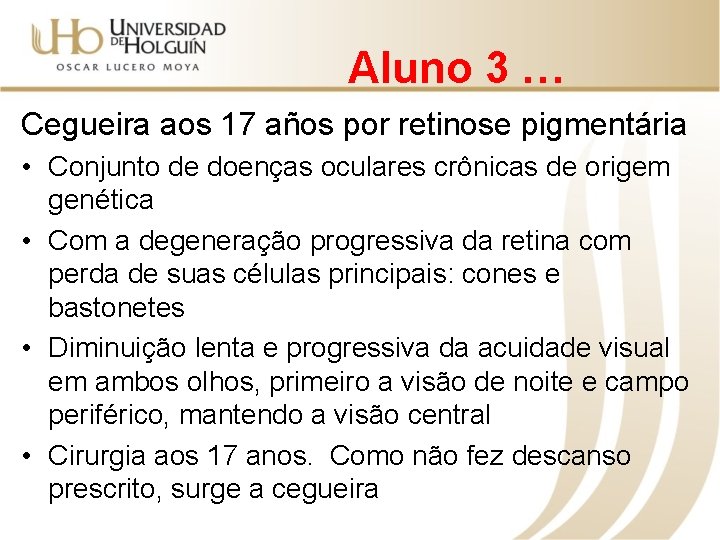 UHo UNIVERSIDAD DE HOLGUÍN
OSCAR LUCERO MOYA

Aluno 3 …

Cegueira aos 17 años por retinose pigmentária

• Conjunto de doenças oculares crônicas de origem genética

• Com a degeneração progressiva da retina com perda de suas células principais: cones e bastonetes

• Diminuição lenta e progressiva da acuidade visual em ambos olhos, primeiro a visão de noite e campo periférico, mantendo a visão central

• Cirurgia aos 17 anos. Como não fez descanso prescrito, surge a cegueira